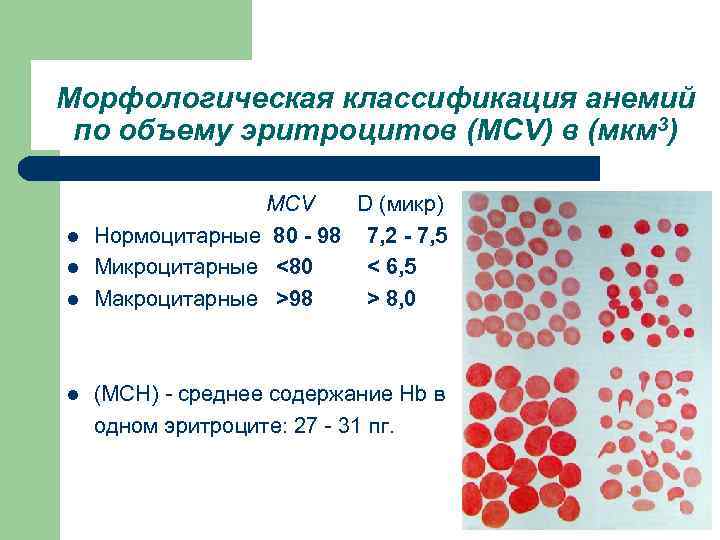 Морфологическая классификация анемий по объему эритроцитов (MCV) в (мкм$^3$)

MCV D (микр)

- Нормоцитарные 80 - 98 7,2 - 7,5
- Микроцитарные <80 < 6,5
- Макроцитарные >98 > 8,0

- (МСН) - среднее содержание Hb в одном эритроците: 27 - 31 пг.